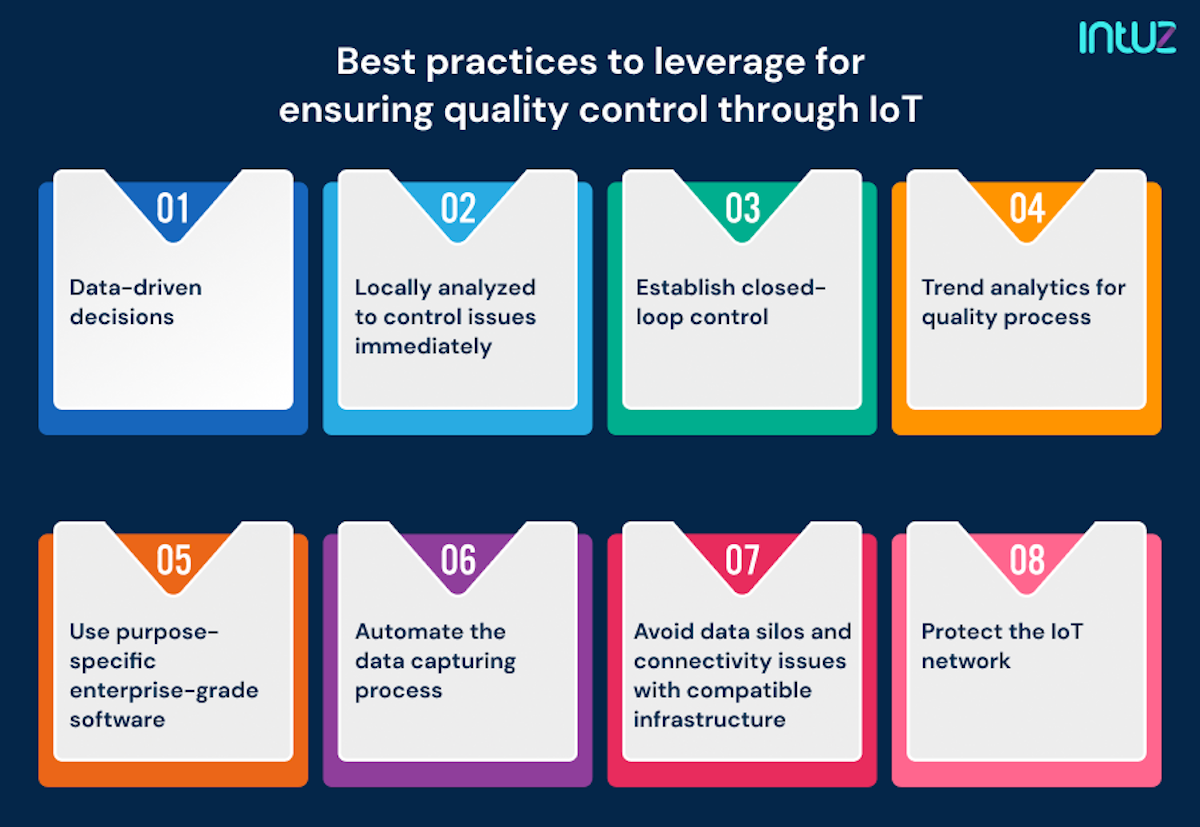 intuz

Best practices to leverage for ensuring quality control through IoT

01

Data-driven decisions

02

Locally analyzed to control issues immediately

03

Establish closed-loop control

04

Trend analytics for quality process

05

Use purpose-specific enterprise-grade software

06

Automate the data capturing process

07

Avoid data silos and connectivity issues with compatible infrastructure

08

Protect the IoT network